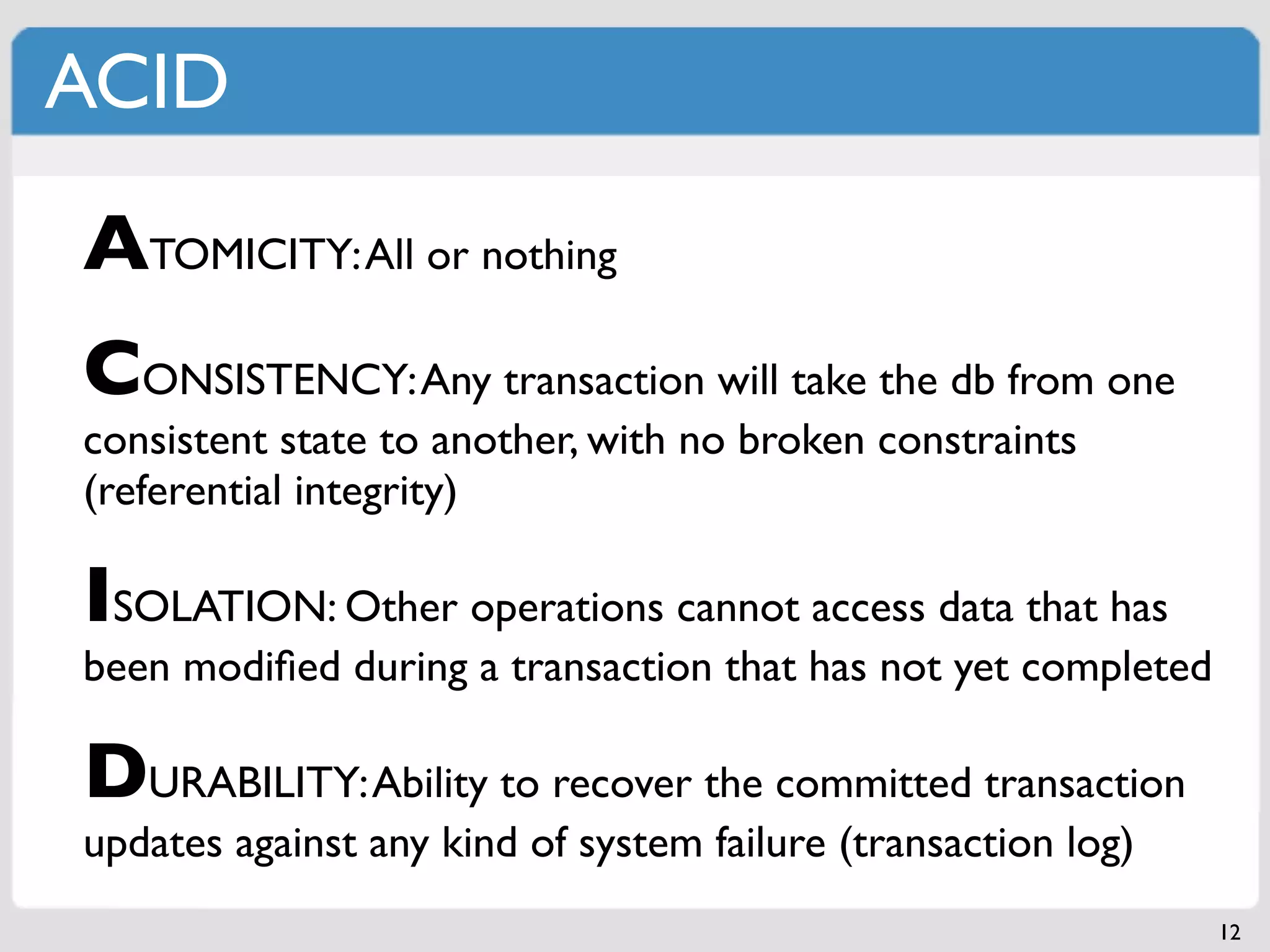 ACID

ATOMICITY: All or nothing

CONSISTENCY: Any transaction will take the db from one consistent state to another, with no broken constraints (referential integrity)

ISOLATION: Other operations cannot access data that has been modified during a transaction that has not yet completed

DURABILITY: Ability to recover the committed transaction updates against any kind of system failure (transaction log)

12